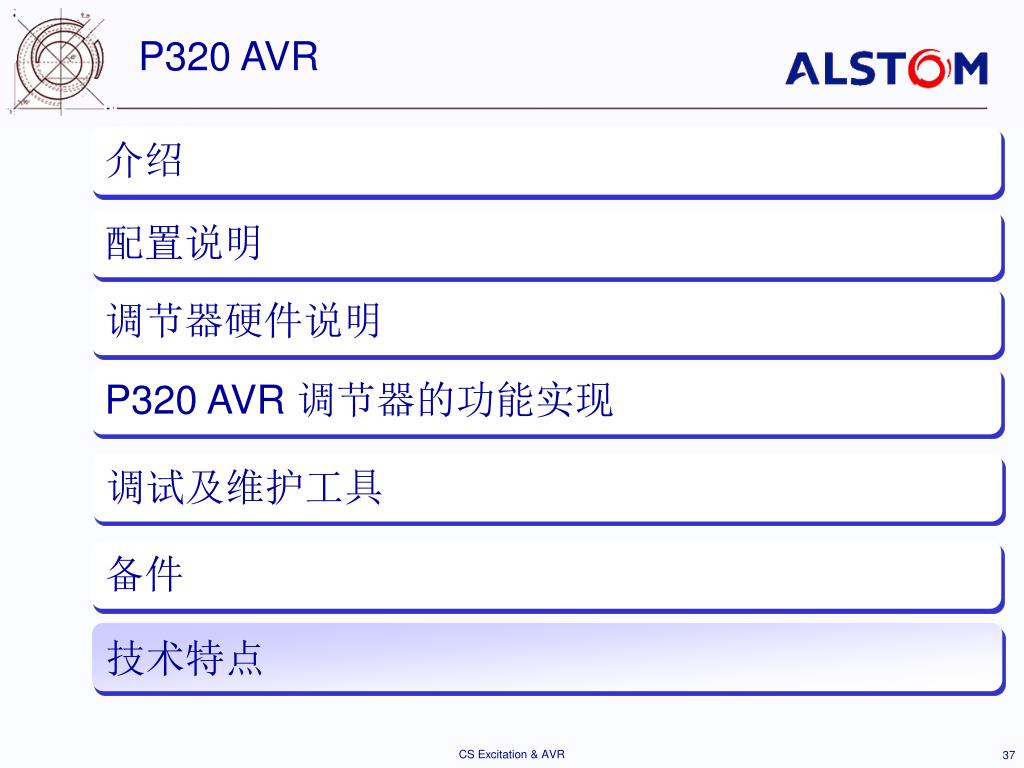 P320 AVR

ALSTOM

介绍

配置说明

调节器硬件说明

P320 AVR 调节器的功能实现

调试及维护工具

备件

技术特点

CS Excitation & AVR

37